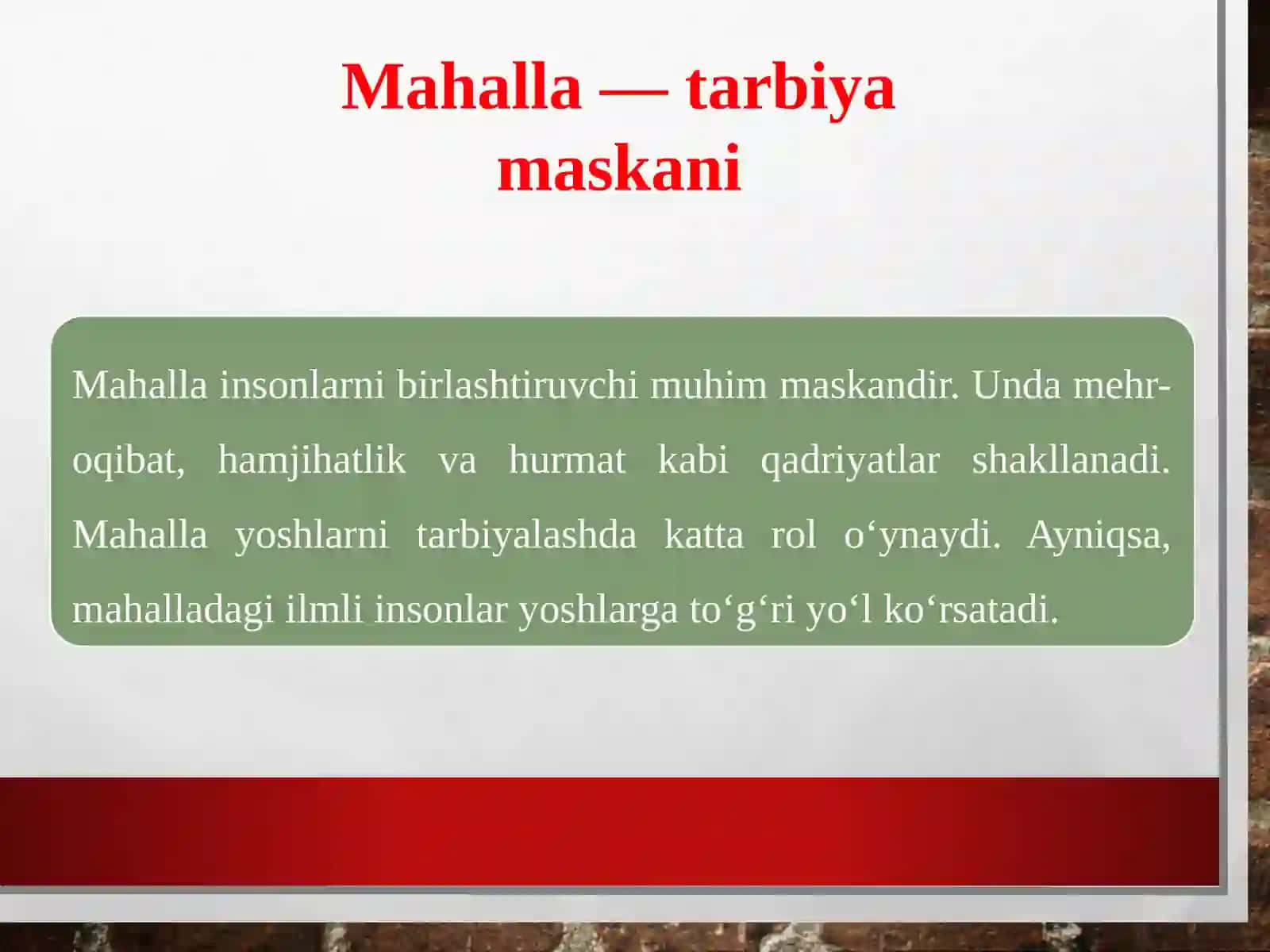 Mahalla — tarbiya maskani

Mahalla insonlarni birlashtiruvchi muhim maskandir. Unda mehr-oqibat, hamjihatlik va hurmat kabi qadriyatlar shakllanadi. Mahalla yoshlarni tarbiyalashda katta rol o‘ynaydi. Ayniqsa, mahalladagi ilmli insonlar yoshlarga to‘g‘ri yo‘l ko‘rsatadi.